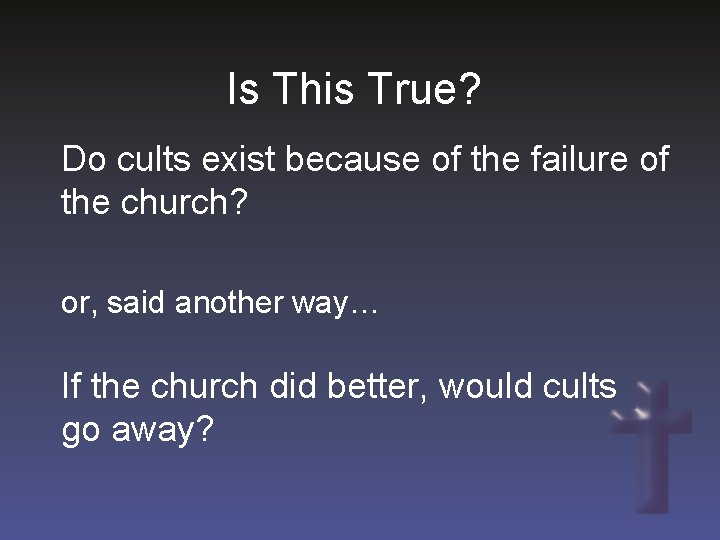 Is This True?

Do cults exist because of the failure of the church?

or, said another way…

If the church did better, would cults go away?